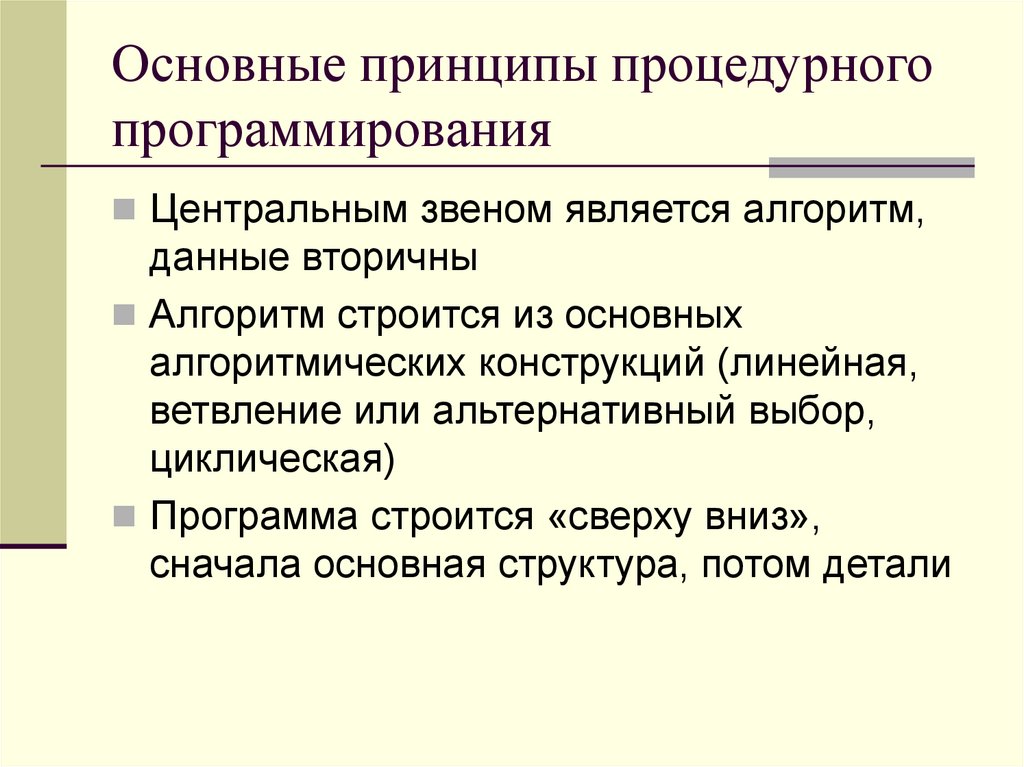 Основные принципы процедурного программирования

Центральным звеном является алгоритм, данные вторичны

Алгоритм строится из основных алгоритмических конструкций (линейная, ветвление или альтернативный выбор, циклическая)

Программа строится «сверху вниз», сначала основная структура, потом детали